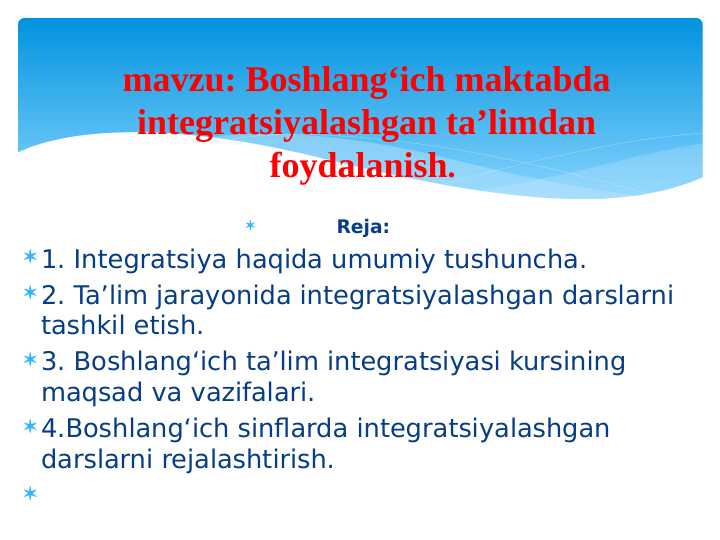 mavzu: Boshlang‘ich maktabda integratsiyalashgan ta’limdan foydalanish.

Reja:

1. Integratsiya haqida umumiy tushuncha.

2. Ta’lim jarayonida integratsiyalashgan darslarni tashkil etish.

3. Boshlang‘ich ta’lim integratsiyasi kursining maqsad va vazifalari.

4.Boshlang‘ich sinflarda integratsiyalashgan darslarni rejalashtirish.